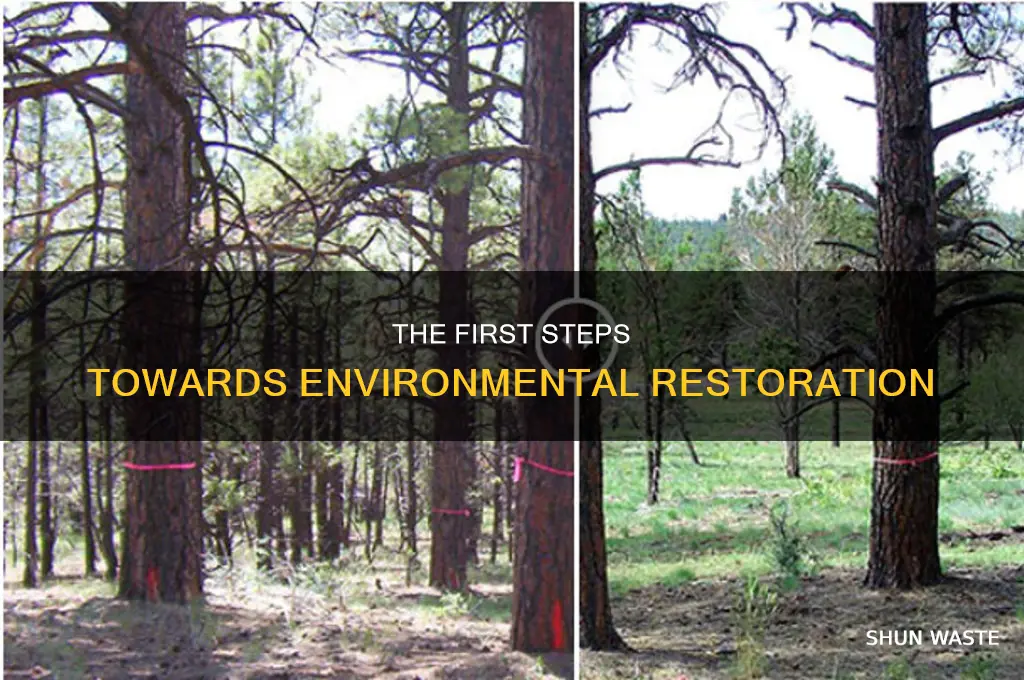 THE FIRST STEPS
TOWARDS ENVIRONMENTAL RESTORATION

SHUN WASTE